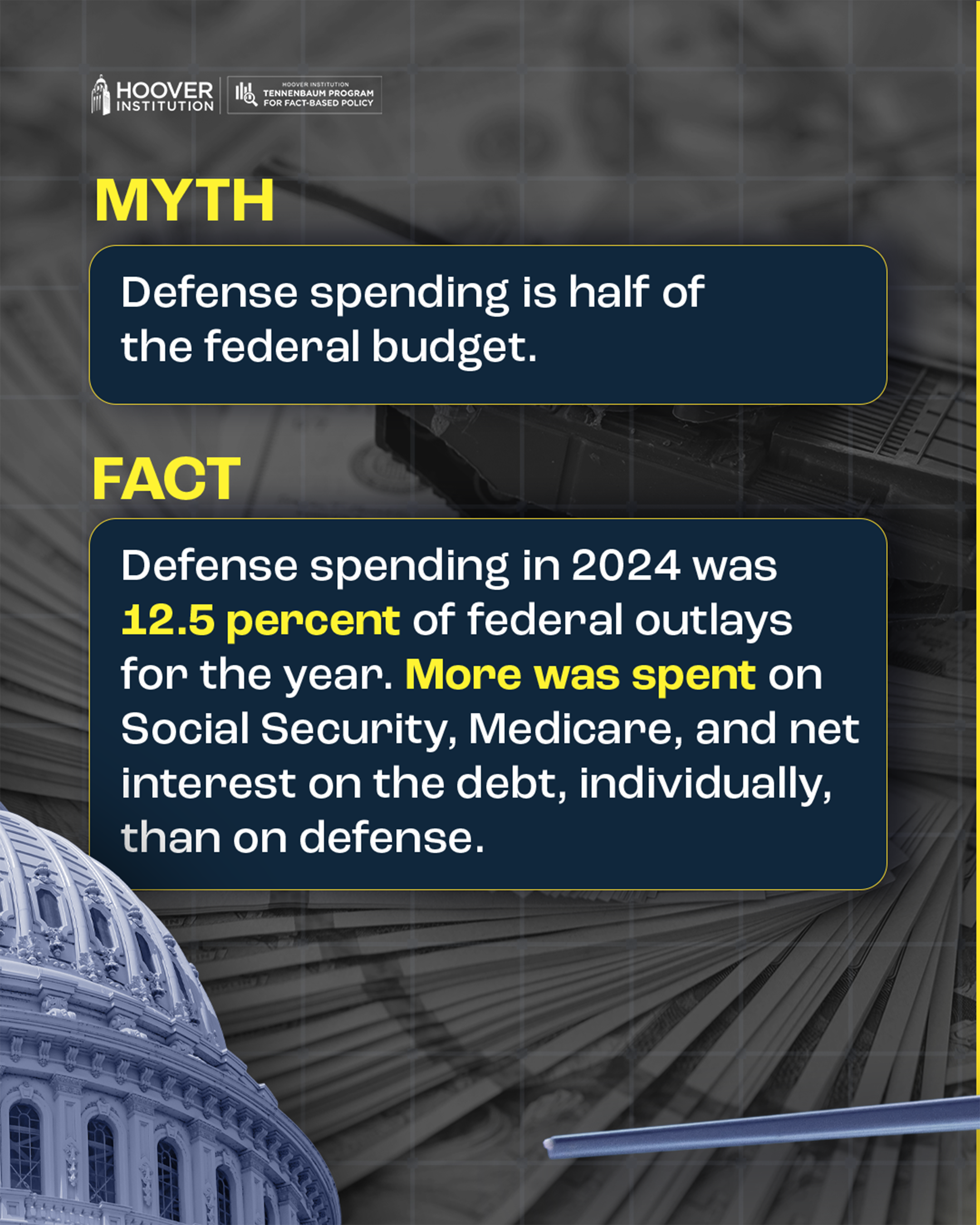 HOOVER INSTITUTION

HOOVER INSTITUTION
TENNENBAUM PROGRAM
FOR FACT-BASED POLICY

MYTH

Defense spending is half of the federal budget.

FACT

Defense spending in 2024 was 12.5 percent of federal outlays for the year. More was spent on Social Security, Medicare, and net interest on the debt, individually, than on defense.